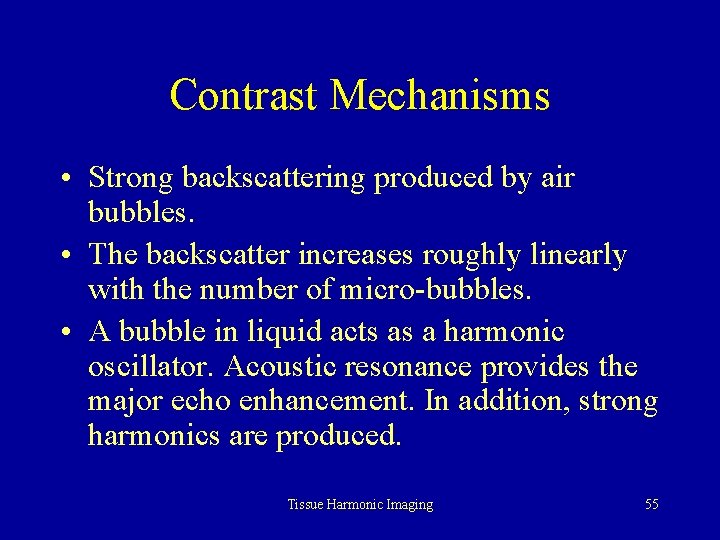 Contrast Mechanisms

• Strong backscattering produced by air bubbles.

• The backscatter increases roughly linearly with the number of micro-bubbles.

• A bubble in liquid acts as a harmonic oscillator. Acoustic resonance provides the major echo enhancement. In addition, strong harmonics are produced.

Tissue Harmonic Imaging

55